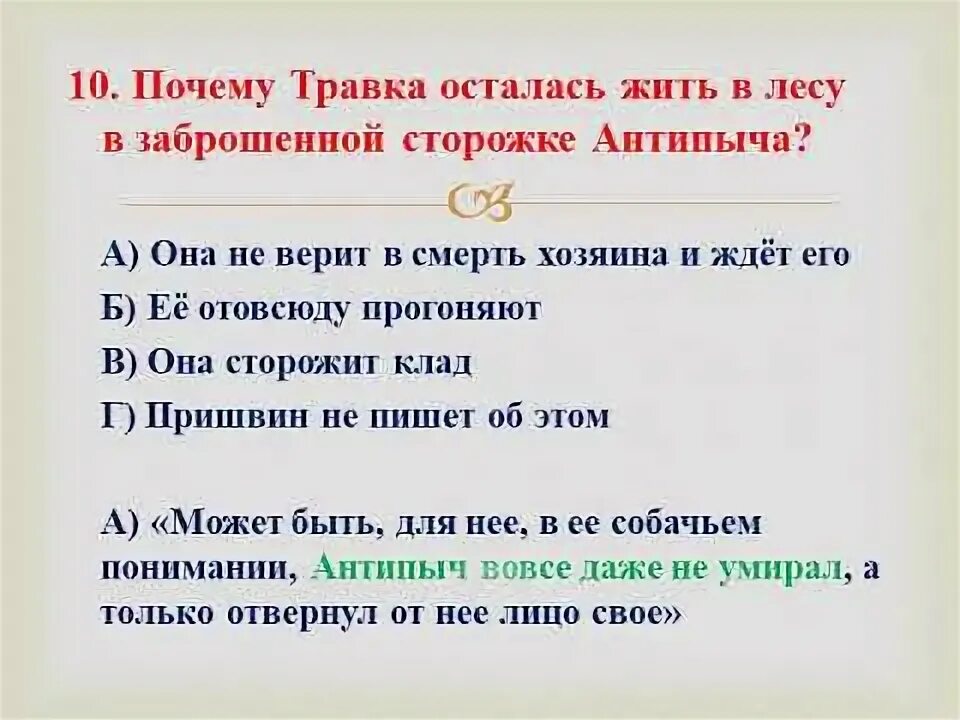 10. Почему Травка осталась жить в лесу в заброшенной сторожке Антипыча?

А) Она не верит в смерть хозяина и ждёт его

Б) Её отовсюду прогоняют

В) Она сторожит клад

Г) Пришвин не пишет об этом

А) «Может быть, для нее, в ее собачьем понимании, Антипыч вовсе даже не умирал, а только отвернул от нее лицо свое»